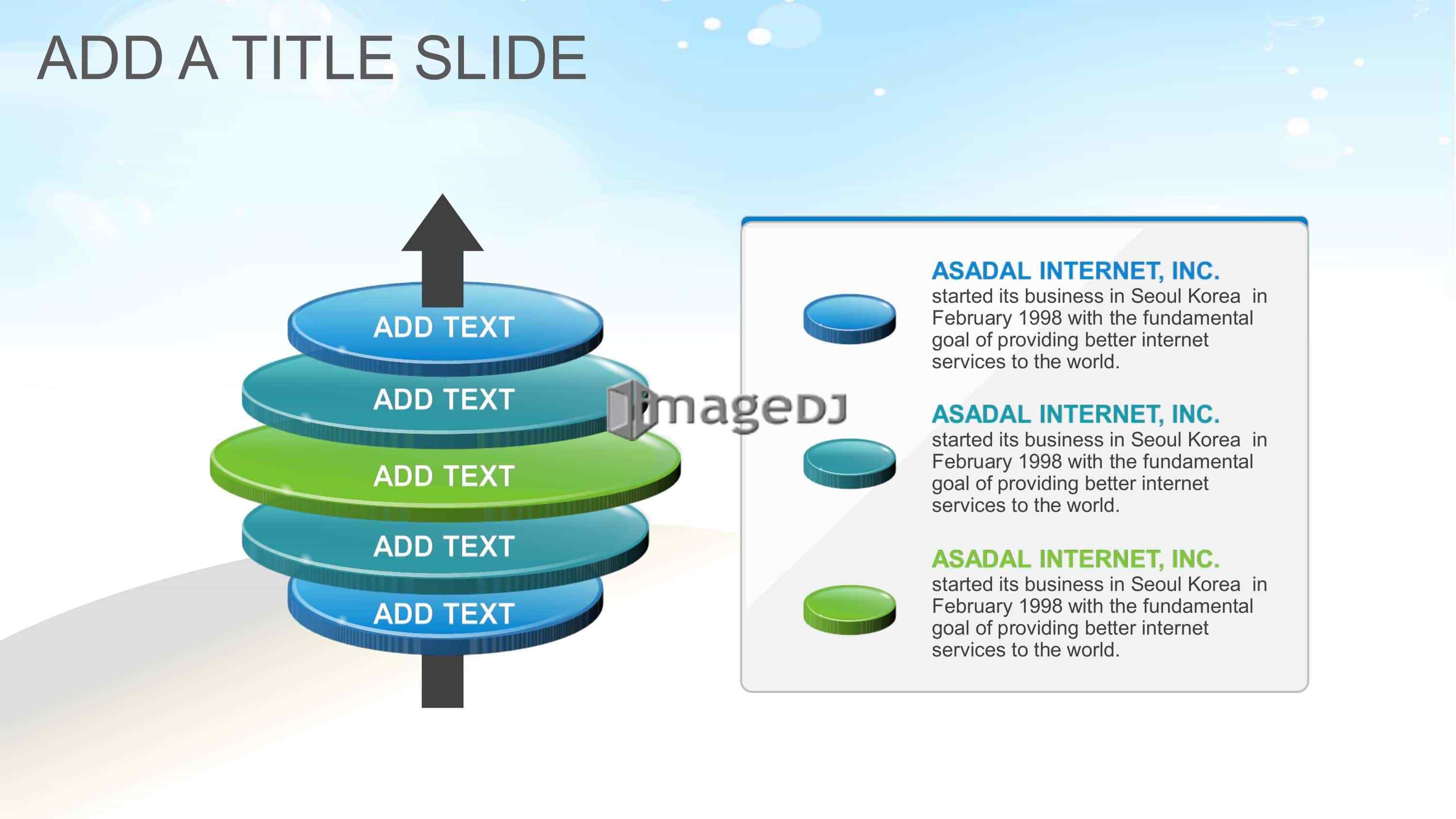 ADD A TITLE SLIDE

ADD TEXT

ADD TEXT

ADD TEXT

ADD TEXT

ADD TEXT

imageDJ

ASADAL INTERNET, INC.
started its business in Seoul Korea in February 1998 with the fundamental goal of providing better internet services to the world.

ASADAL INTERNET, INC.
started its business in Seoul Korea in February 1998 with the fundamental goal of providing better internet services to the world.

ASADAL INTERNET, INC.
started its business in Seoul Korea in February 1998 with the fundamental goal of providing better internet services to the world.